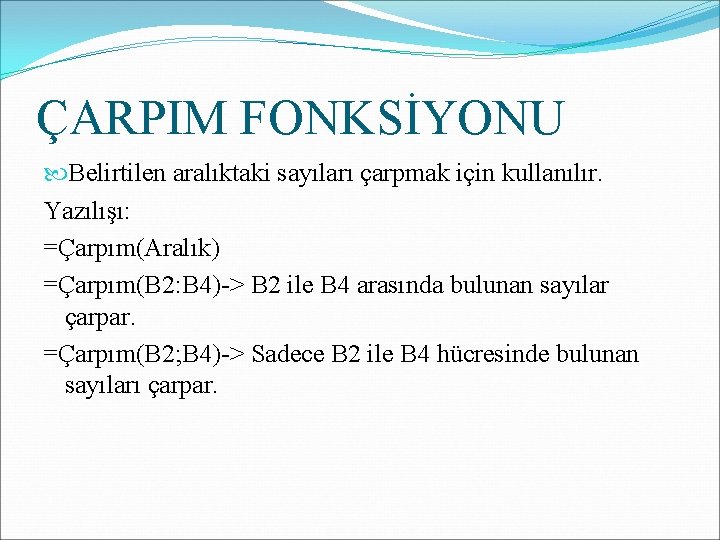 ÇARPIM FONKSİYONU

Belirtilen aralıktaki sayıları çarpmak için kullanılır.

Yazılışı:

=Çarpım(Aralık)

=Çarpım(B2:B4)-> B2 ile B4 arasında bulunan sayılar çarpar.

=Çarpım(B2;B4)-> Sadece B2 ile B4 hücresinde bulunan sayıları çarpar.